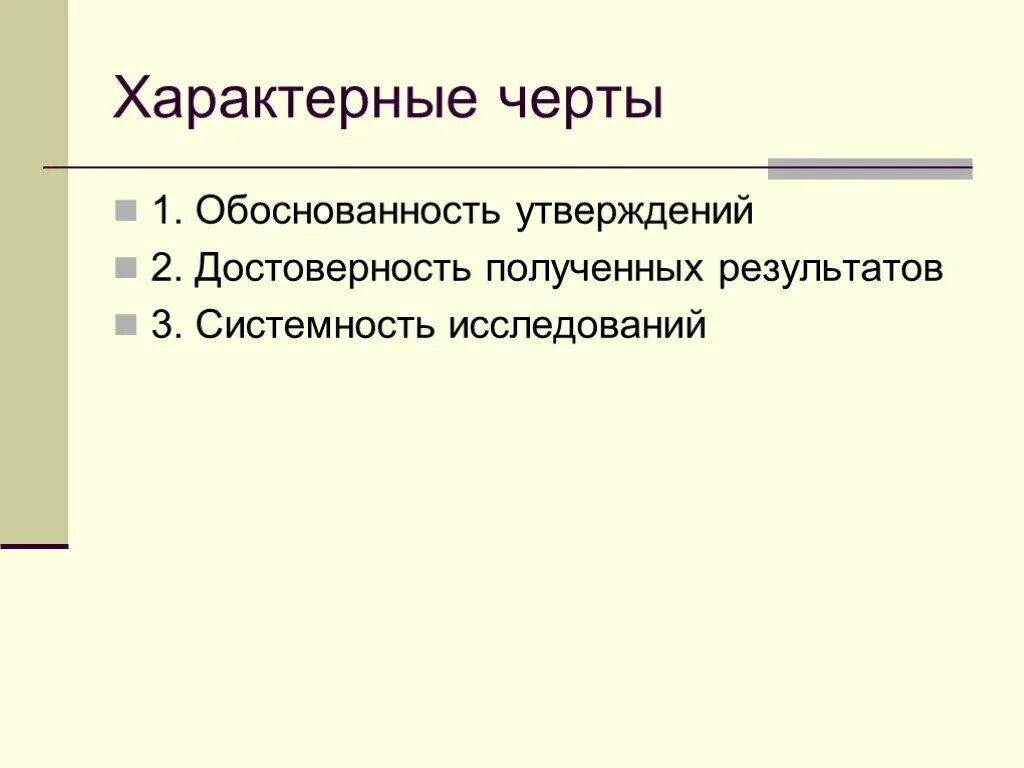 Характерные черты

1. Обоснованность утверждений
2. Достоверность полученных результатов
3. Системность исследований